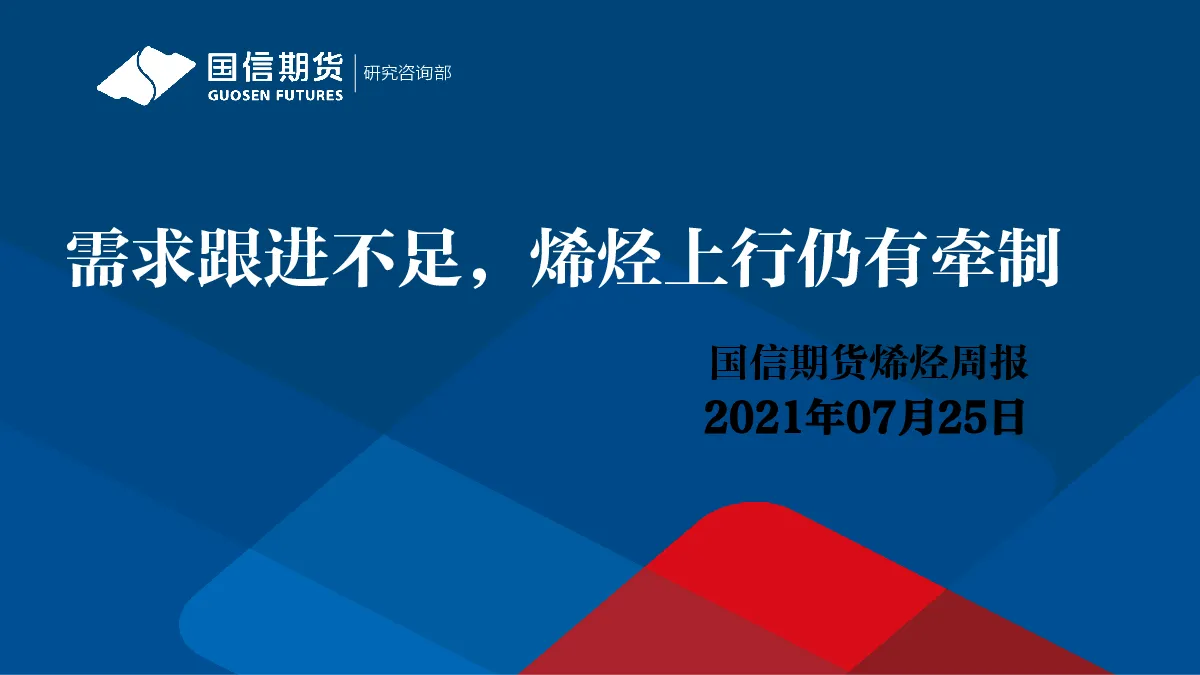 国信期货
GUOSEN FUTURES
研究咨询部

需求跟进不足，烯烃上行仍有牵制

国信期货烯烃周报
2021年07月25日